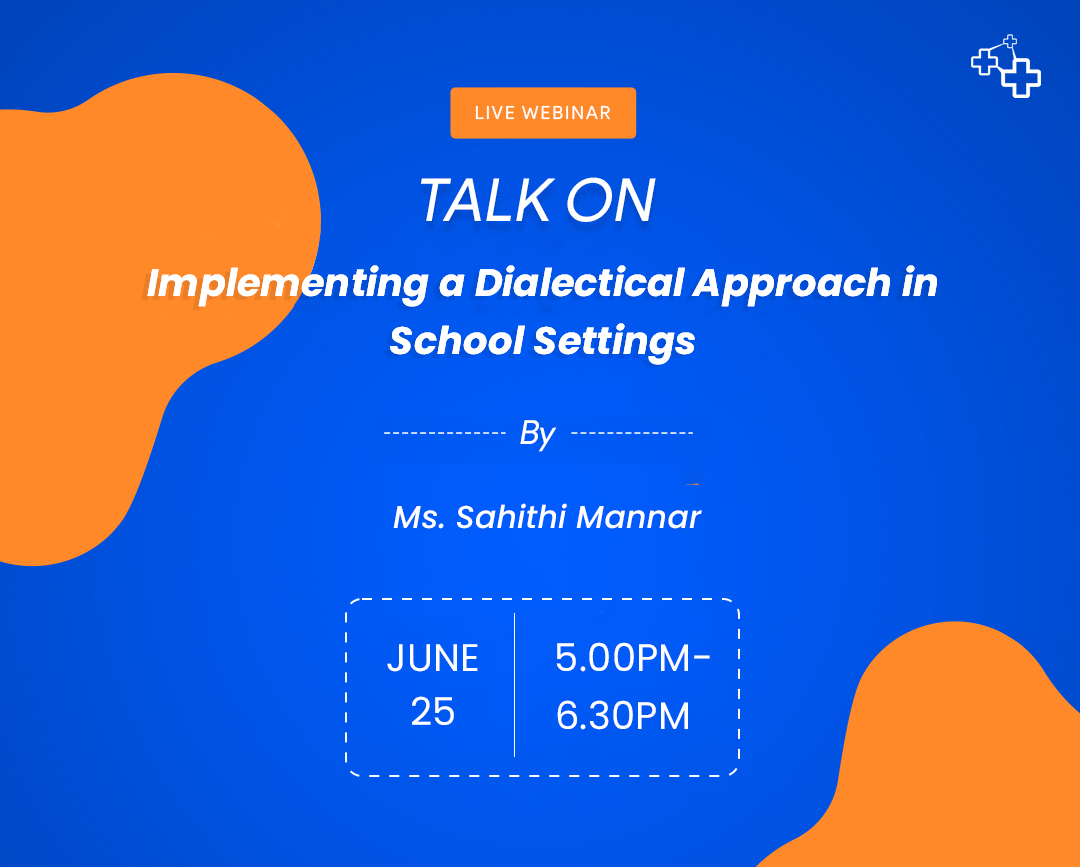 LIVE WEBINAR

TALK ON

Implementing a Dialectical Approach in School Settings

By

Ms. Sahithi Mannar

JUNE 25

5.00PM-6.30PM